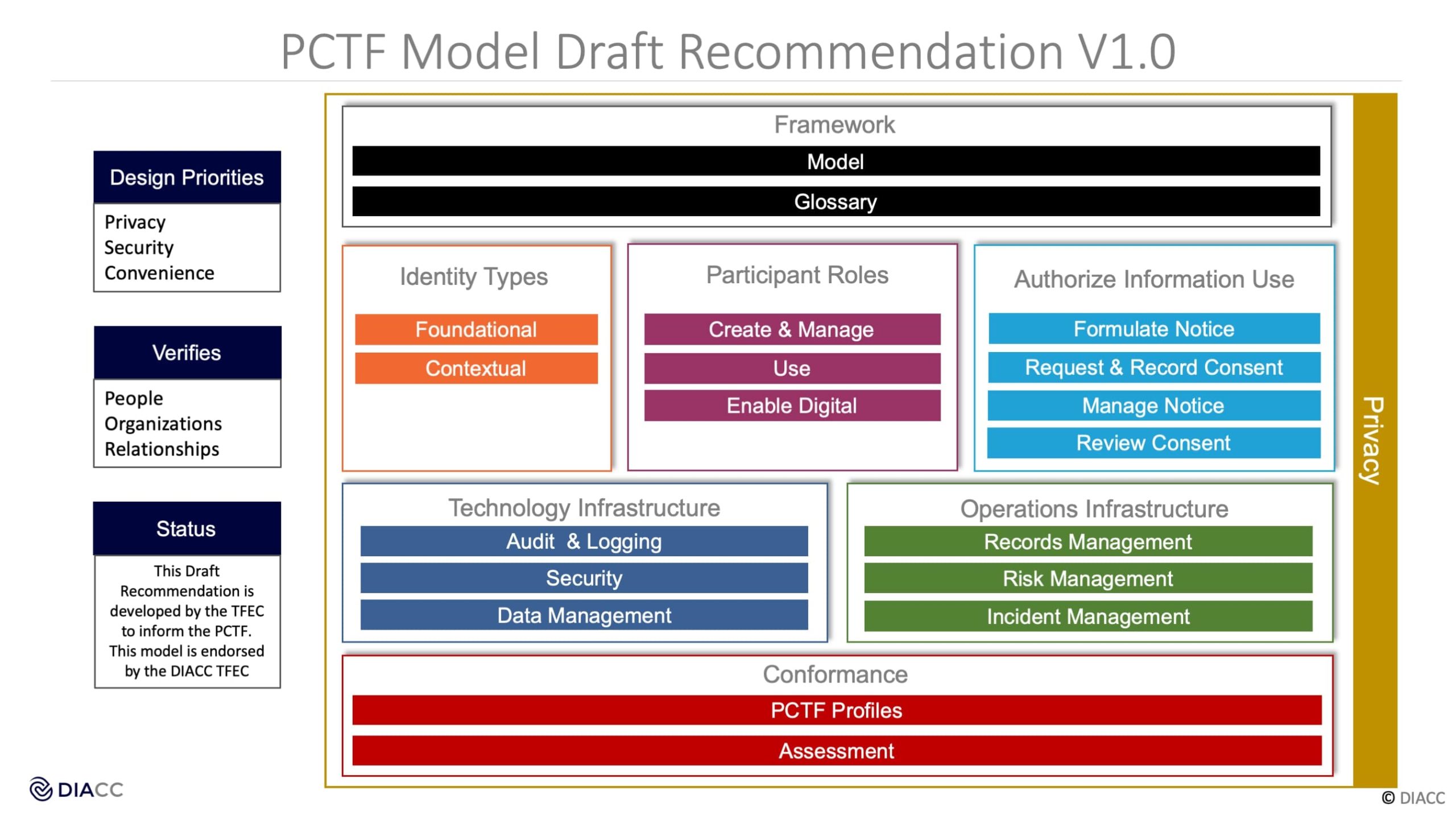 PCTF Model Draft Recommendation V1.0

Design Priorities

Privacy
Security
Convenience

Verifies

People
Organizations
Relationships

Status

This Draft Recommendation is developed by the TFEC to inform the PCTF. This model is endorsed by the DIACC TFEC

Framework

Model

Glossary

Identity Types

Foundational

Contextual

Participant Roles

Create & Manage

Use

Enable Digital

Authorize Information Use

Formulate Notice

Request & Record Consent

Manage Notice

Review Consent

Technology Infrastructure

Audit & Logging

Security

Data Management

Operations Infrastructure

Records Management

Risk Management

Incident Management

Conformance

PCTF Profiles

Assessment

Privacy

DIACC

© DIACC